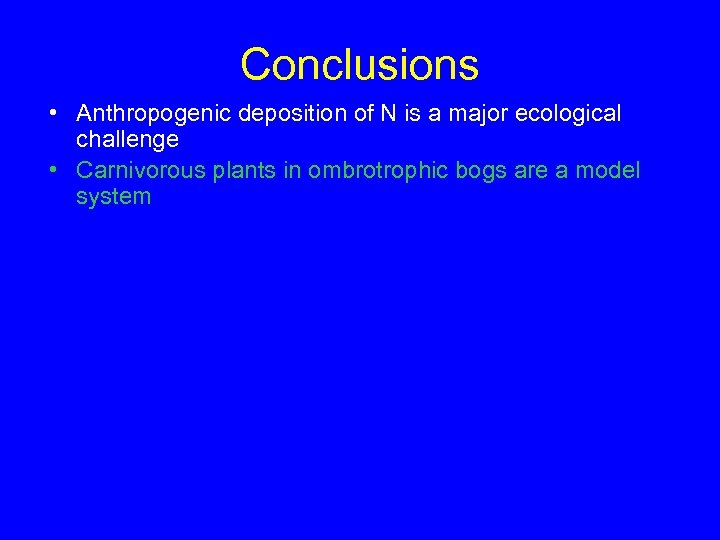 Conclusions

• Anthropogenic deposition of N is a major ecological challenge
• Carnivorous plants in ombrotrophic bogs are a model system